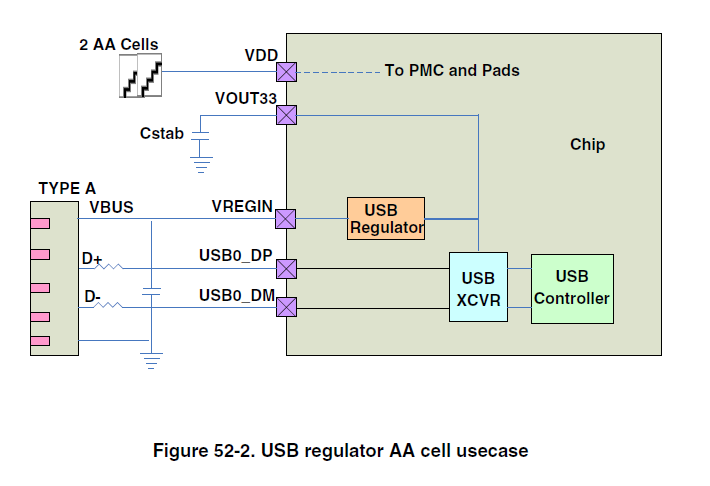 2 AA Cells
VDD
To PMC and Pads
VOUT33
Cstab
Chip
TYPE A
VBUS
VREGIN
USB Regulator
D+
USB0_DP
D-
USB0_DM
USB XCVR
USB Controller

Figure 52-2. USB regulator AA cell usecase